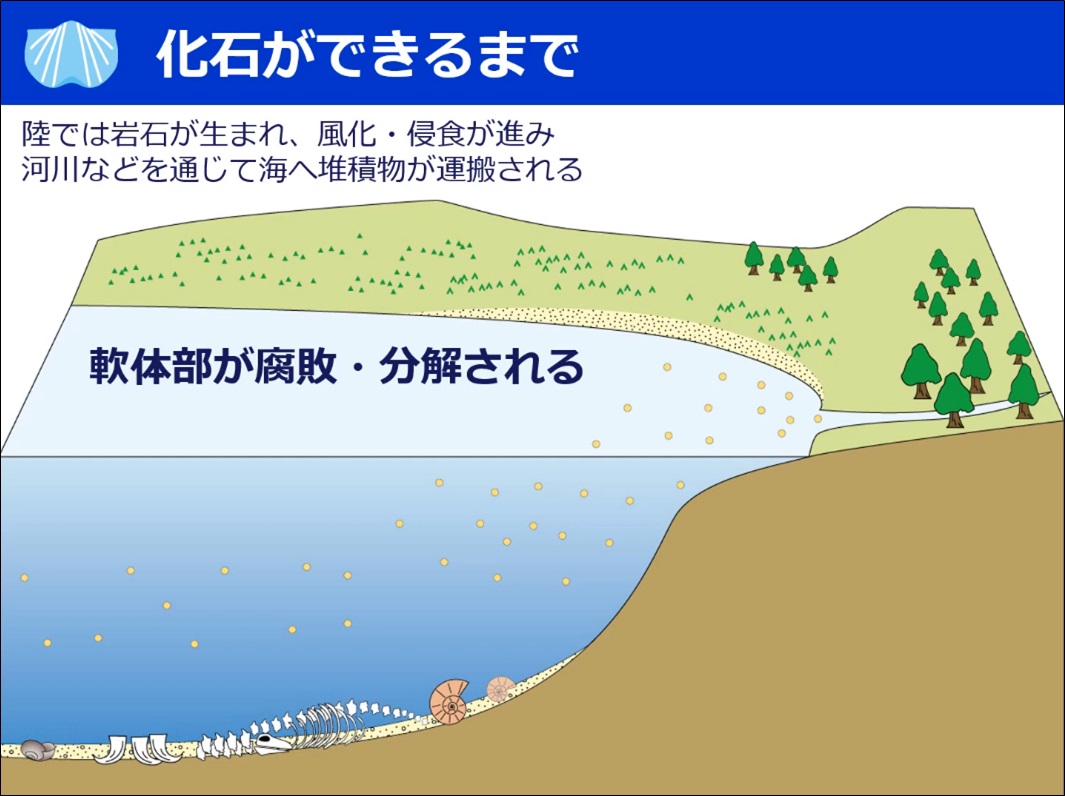 化石ができるまで

陸では岩石が生まれ、風化・侵食が進み
河川などを通じて海へ堆積物が運搬される

軟体部が腐敗・分解される